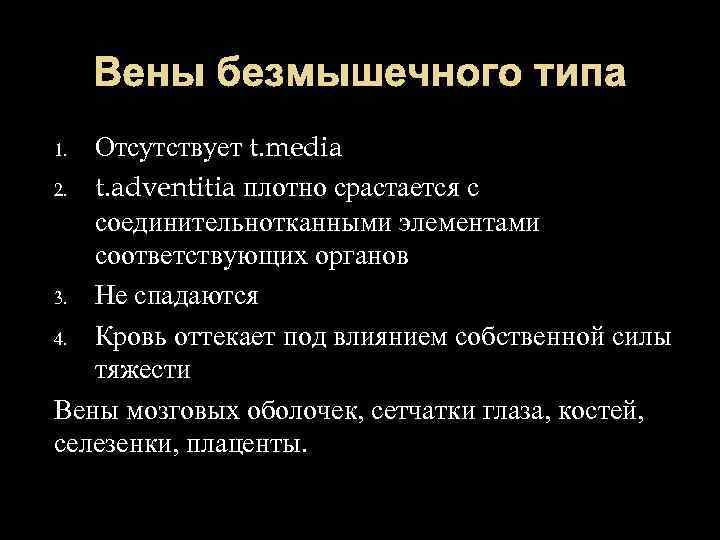 Вены безмышечного типа

1. Отсутствует t.media
2. t.adventitia плотно срастается с соединительнотканными элементами соответствующих органов
3. Не спадаются
4. Кровь оттекает под влиянием собственной силы тяжести

Вены мозговых оболочек, сетчатки глаза, костей, селезенки, плаценты.